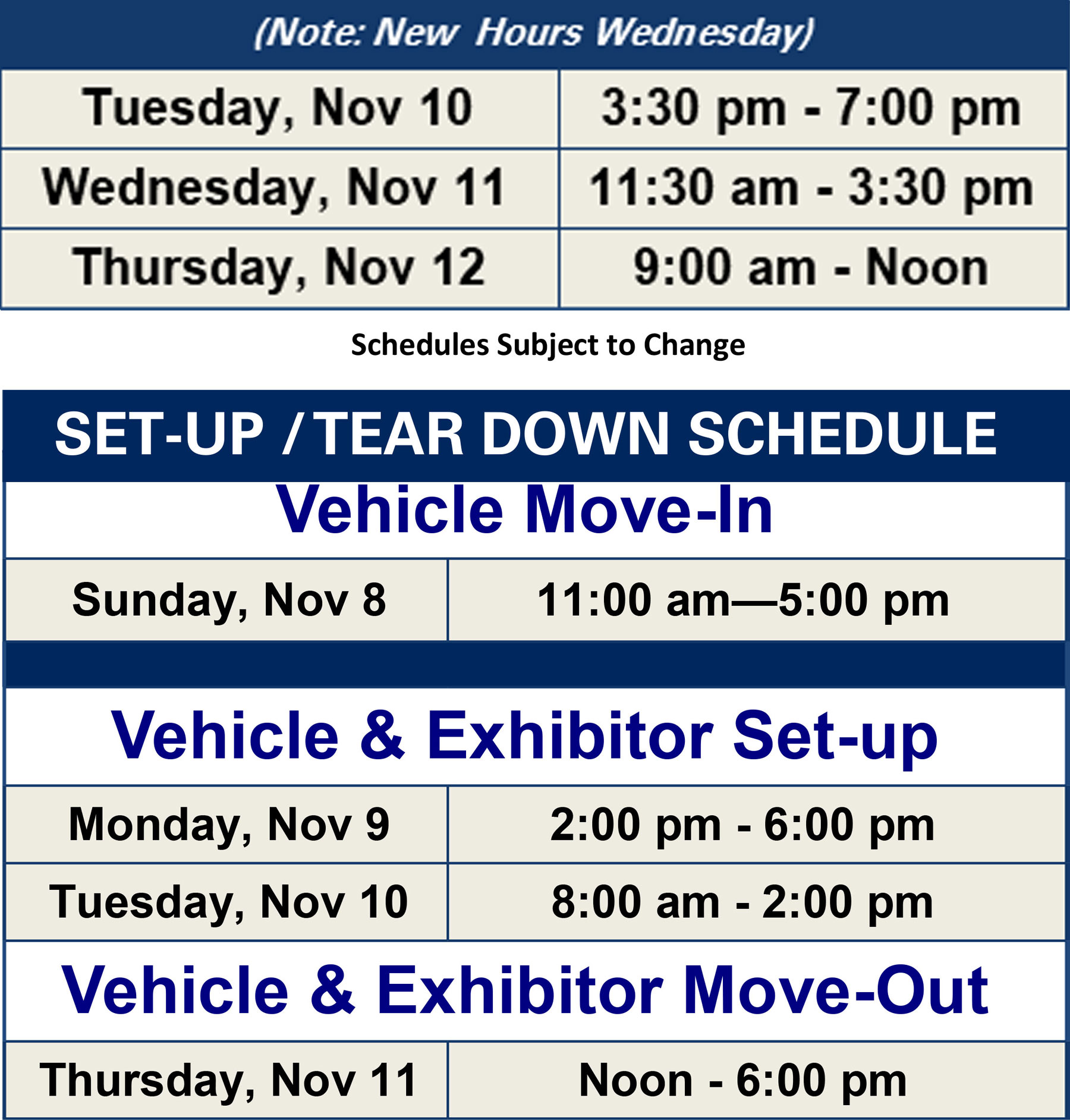 (Note: New Hours Wednesday)

| Tuesday, Nov 10 | 3:30 pm - 7:00 pm |
|---|---|
| Wednesday, Nov 11 | 11:30 am - 3:30 pm |
| Thursday, Nov 12 | 9:00 am - Noon |

Schedules Subject to Change

SET-UP / TEAR DOWN SCHEDULE

Vehicle Move-In

| Sunday, Nov 8 | 11:00 am—5:00 pm |
|---|---|

Vehicle & Exhibitor Set-up

| Monday, Nov 9 | 2:00 pm - 6:00 pm |
|---|---|
| Tuesday, Nov 10 | 8:00 am - 2:00 pm |

Vehicle & Exhibitor Move-Out

| Thursday, Nov 11 | Noon - 6:00 pm |
|---|---|